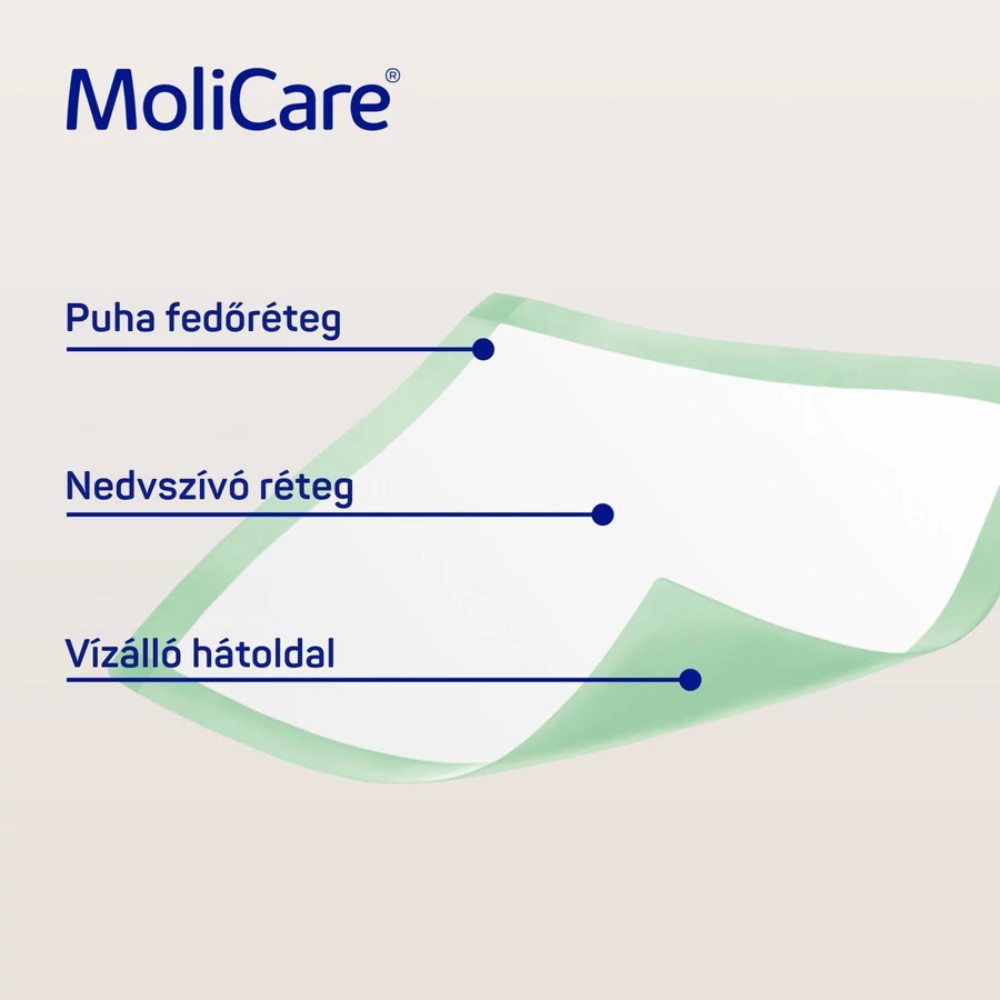 MoliCare®

Puha fedőréteg

Nedvszívó réteg

Vízálló hátoldal